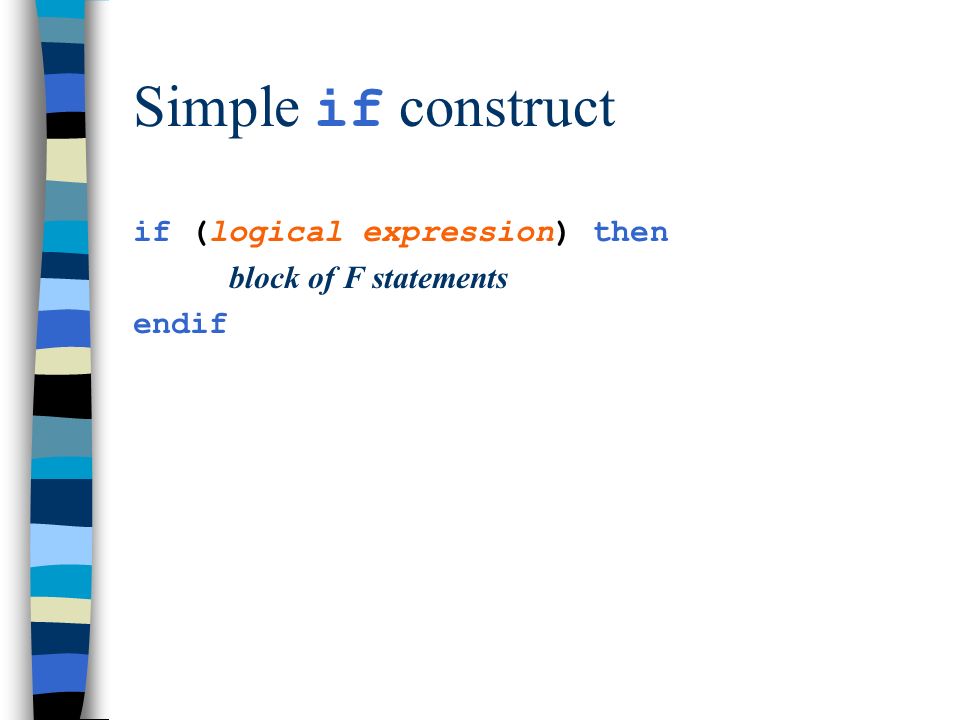 Simple if construct

if (logical expression) then
block of F statements
endif